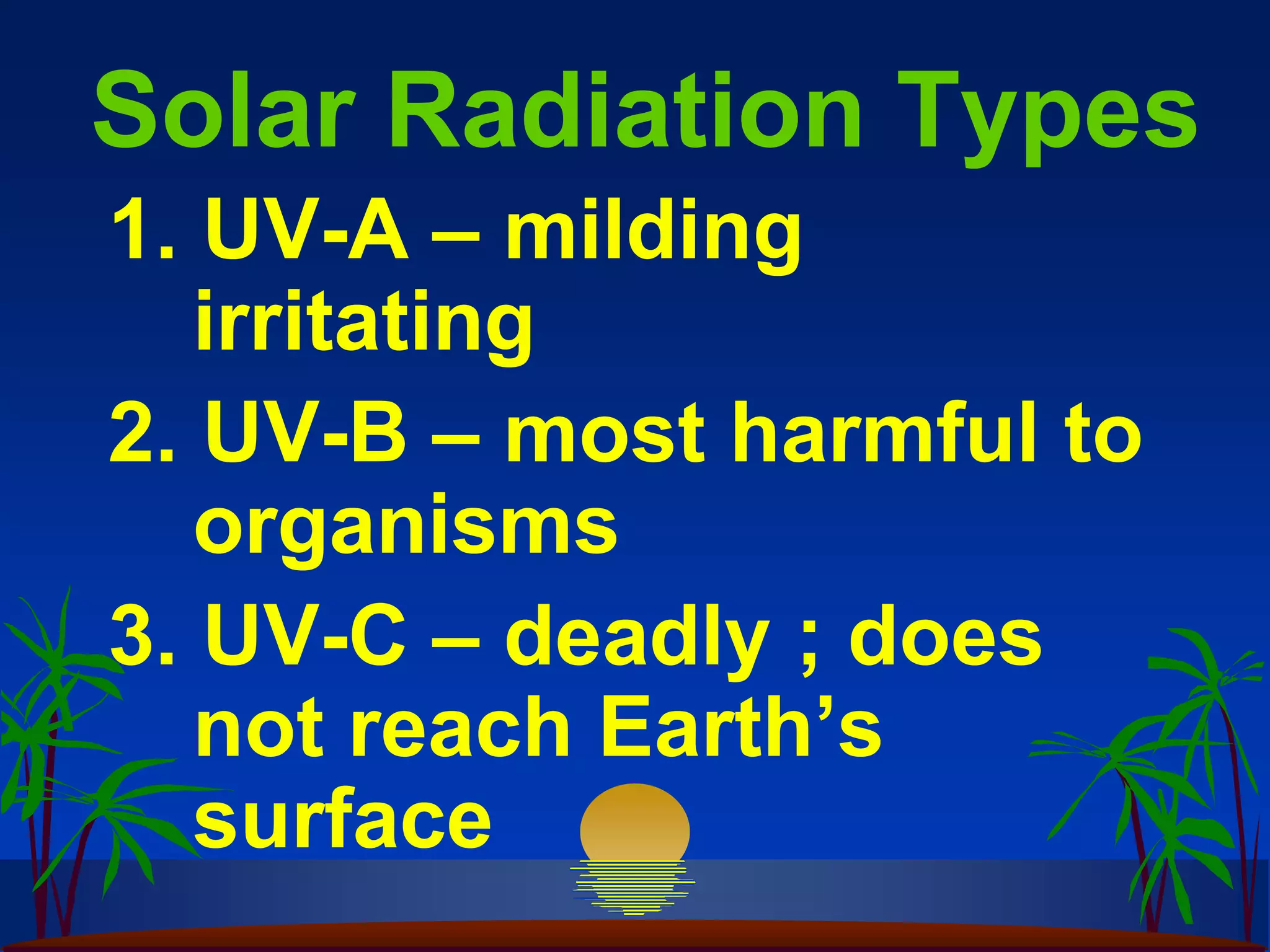 Solar Radiation Types

1. UV-A – milding irritating

2. UV-B – most harmful to organisms

3. UV-C – deadly ; does not reach Earth’s surface